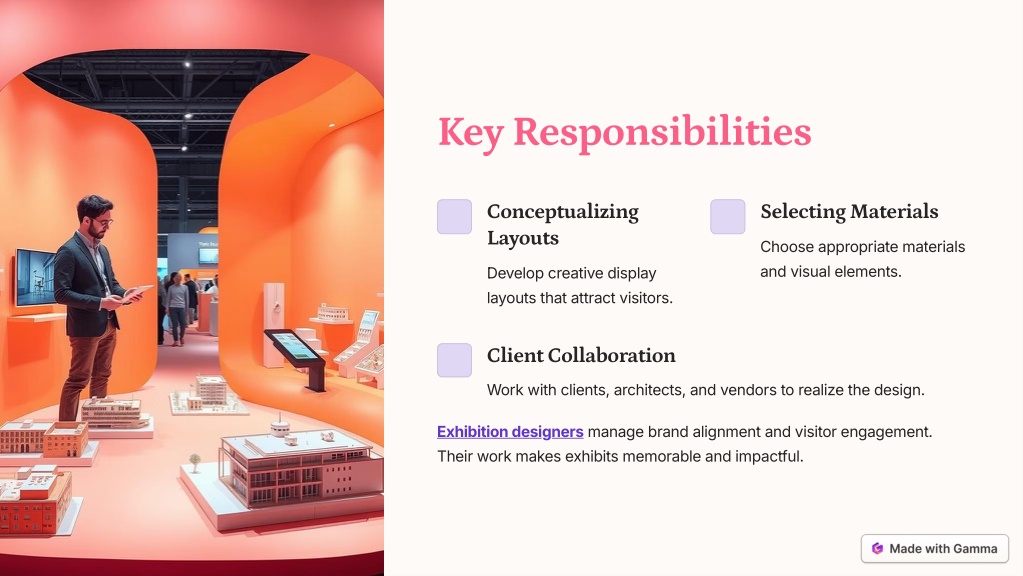 Key Responsibilities

Conceptualizing Layouts

Develop creative display layouts that attract visitors.

Selecting Materials

Choose appropriate materials and visual elements.

Client Collaboration

Work with clients, architects, and vendors to realize the design.

Exhibition designers manage brand alignment and visitor engagement. Their work makes exhibits memorable and impactful.

Made with Gamma